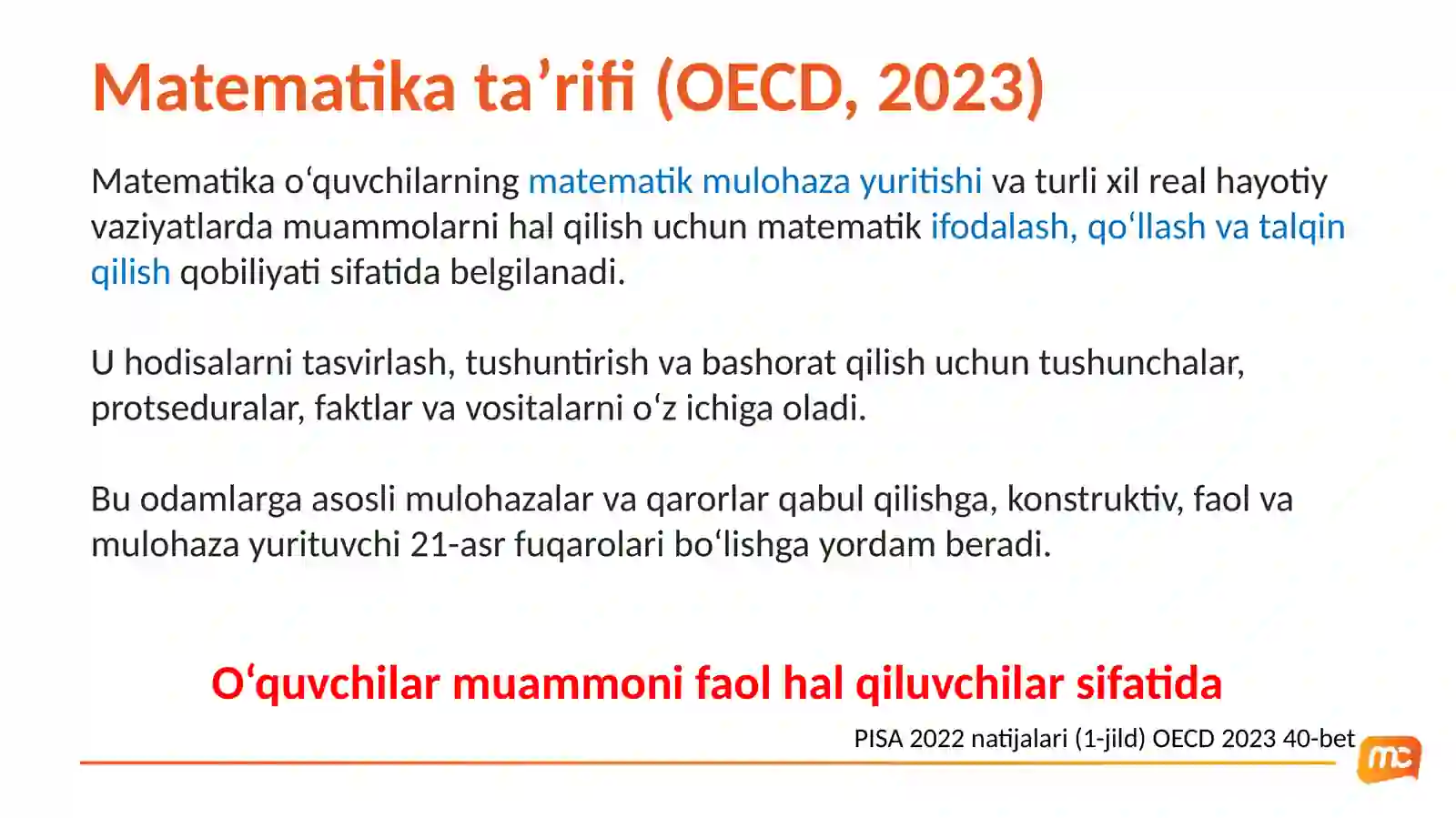 Matematika ta’rifi (OECD, 2023)

Matematika o‘quvchilarning matematik mulohaza yuritishi va turli xil real hayotiy vaziyatlarda muammolarni hal qilish uchun matematik ifodalash, qo‘llash va talqin qilish qobiliyati sifatida belgilanadi.

U hodisalarni tasvirlash, tushuntirish va bashorat qilish uchun tushunchalar, protseduralar, faktlar va vositalarni o‘z ichiga oladi.

Bu odamlarga asosli mulohazalar va qarorlar qabul qilishga, konstruktiv, faol va mulohaza yurituvchi 21-asr fuqarolari bo‘lishga yordam beradi.

O‘quvchilar muammoni faol hal qiluvchilar sifatida

PISA 2022 natijalari (1-jild) OECD 2023 40-bet

mc